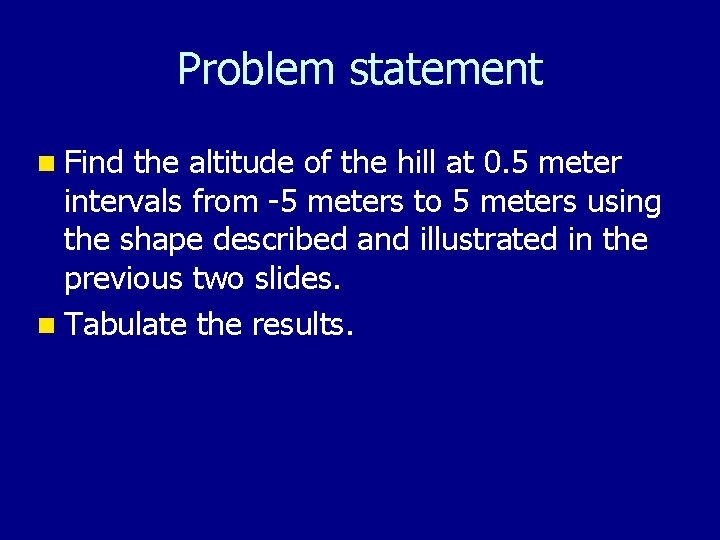 Problem statement

Find the altitude of the hill at 0.5 meter intervals from -5 meters to 5 meters using the shape described and illustrated in the previous two slides.

Tabulate the results.